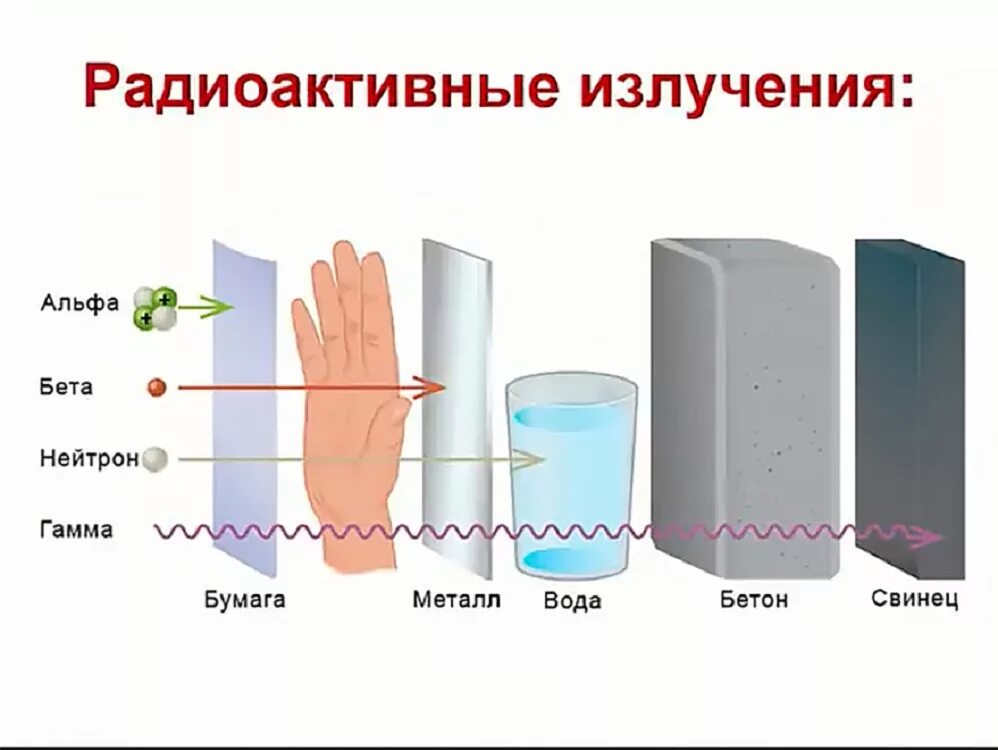 Радиоактивные излучения:

Альфа
Бета
Нейтрон
Гамма

Бумага
Металл
Вода
Бетон
Свинец